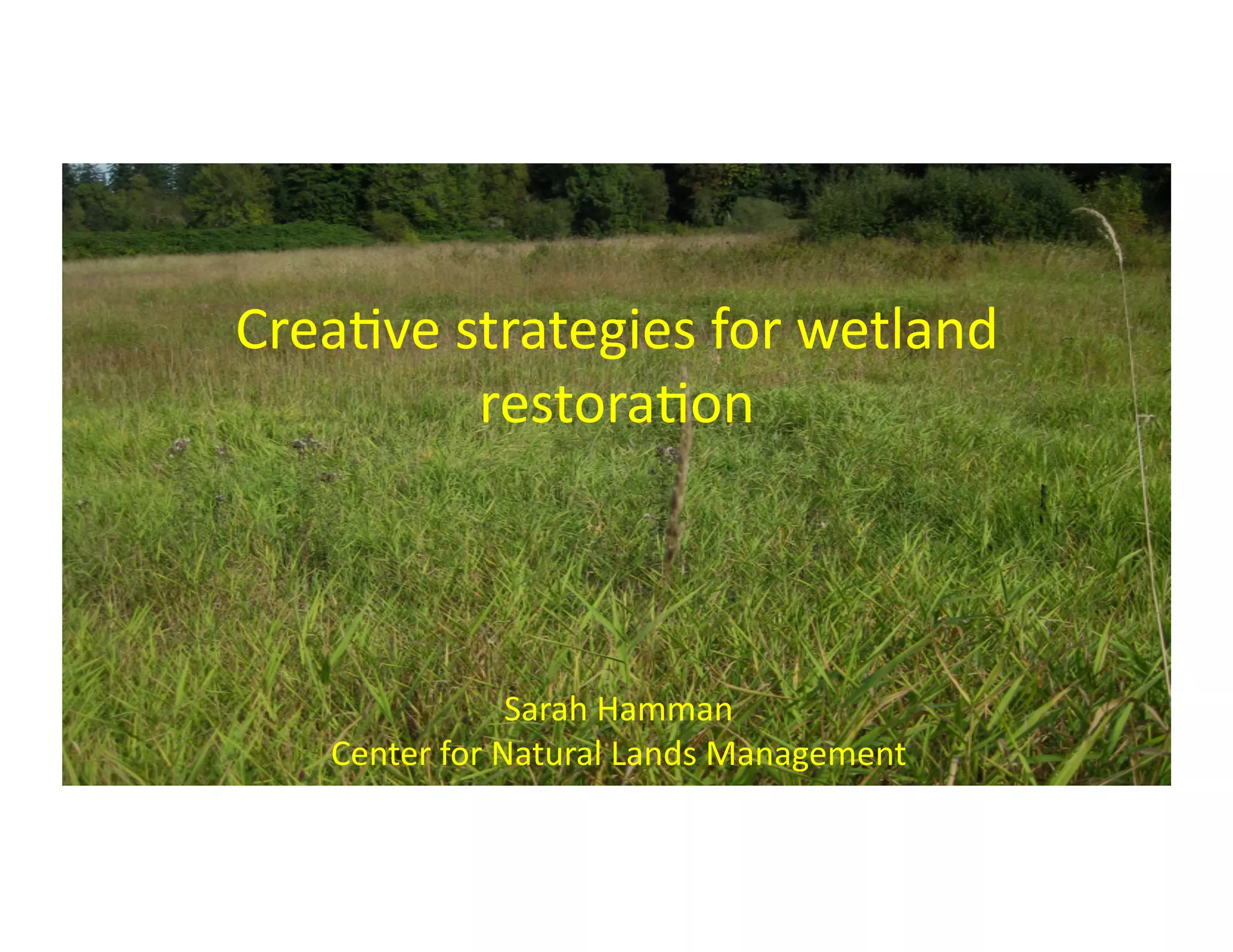 Creative strategies for wetland restoration

Sarah Hamman
Center for Natural Lands Management